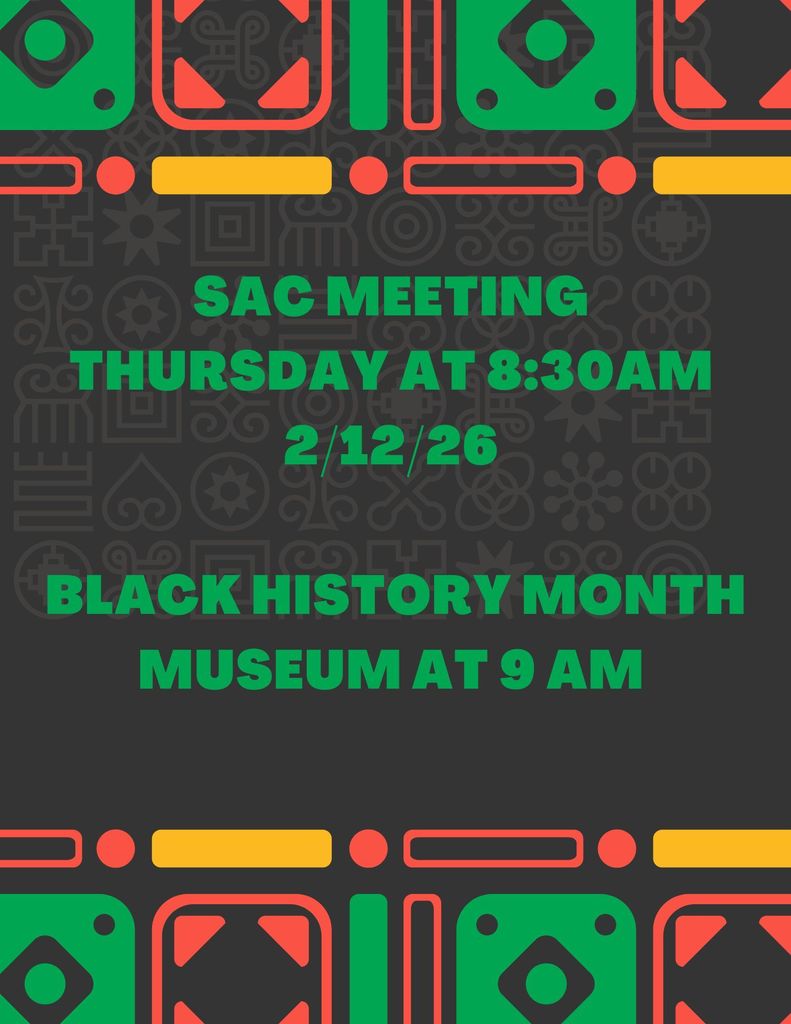 SAC MEETING
THURSDAY AT 8:30AM
2/12/26

BLACK HISTORY MONTH
MUSEUM AT 9 AM